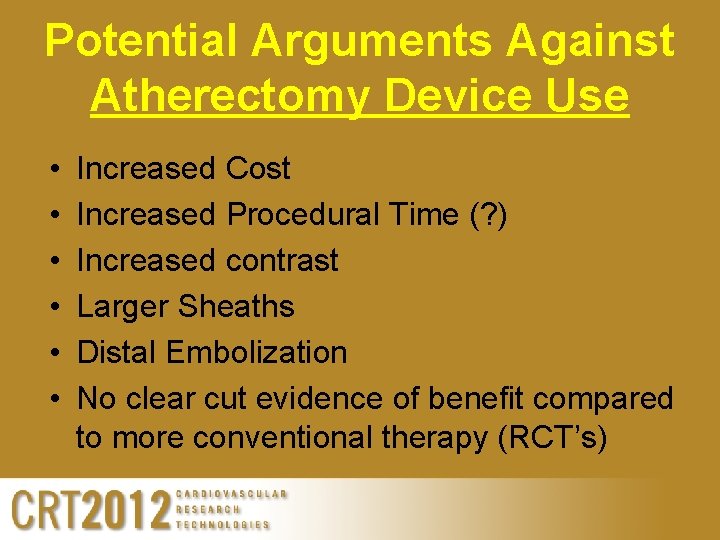 Potential Arguments Against Atherectomy Device Use

• Increased Cost
• Increased Procedural Time (?)
• Increased contrast
• Larger Sheaths
• Distal Embolization
• No clear cut evidence of benefit compared to more conventional therapy (RCT's)

CRT2012 CARDIOVASCULAR RESEARCH TECHNOLOGIES